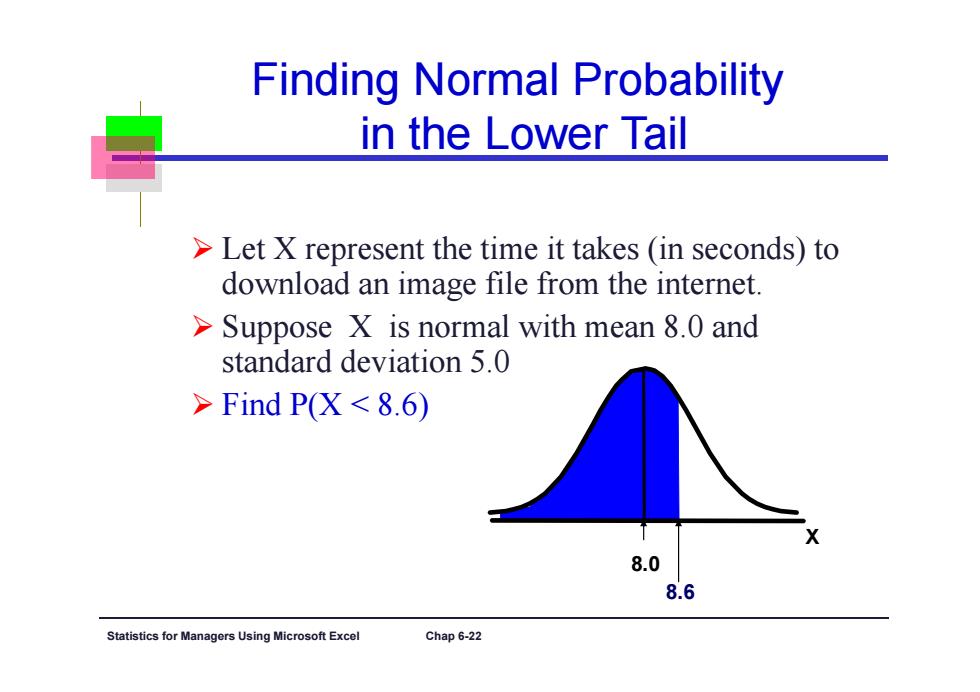 Finding Normal Probability in the Lower Tail

➤ Let X represent the time it takes (in seconds) to download an image file from the internet.

➤ Suppose X is normal with mean 8.0 and standard deviation 5.0

➤ Find P(X < 8.6)

X

8.0

8.6

Statistics for Managers Using Microsoft Excel Chap 6-22